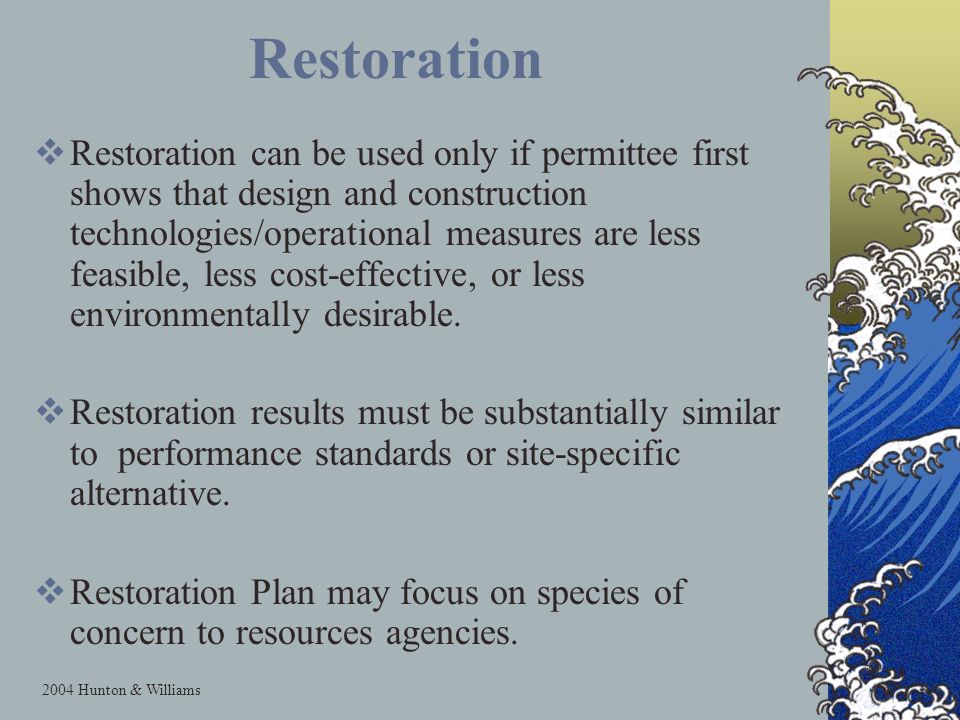 Restoration

❖ Restoration can be used only if permittee first shows that design and construction technologies/operational measures are less feasible, less cost-effective, or less environmentally desirable.

❖ Restoration results must be substantially similar to performance standards or site-specific alternative.

❖ Restoration Plan may focus on species of concern to resources agencies.

2004 Hunton & Williams